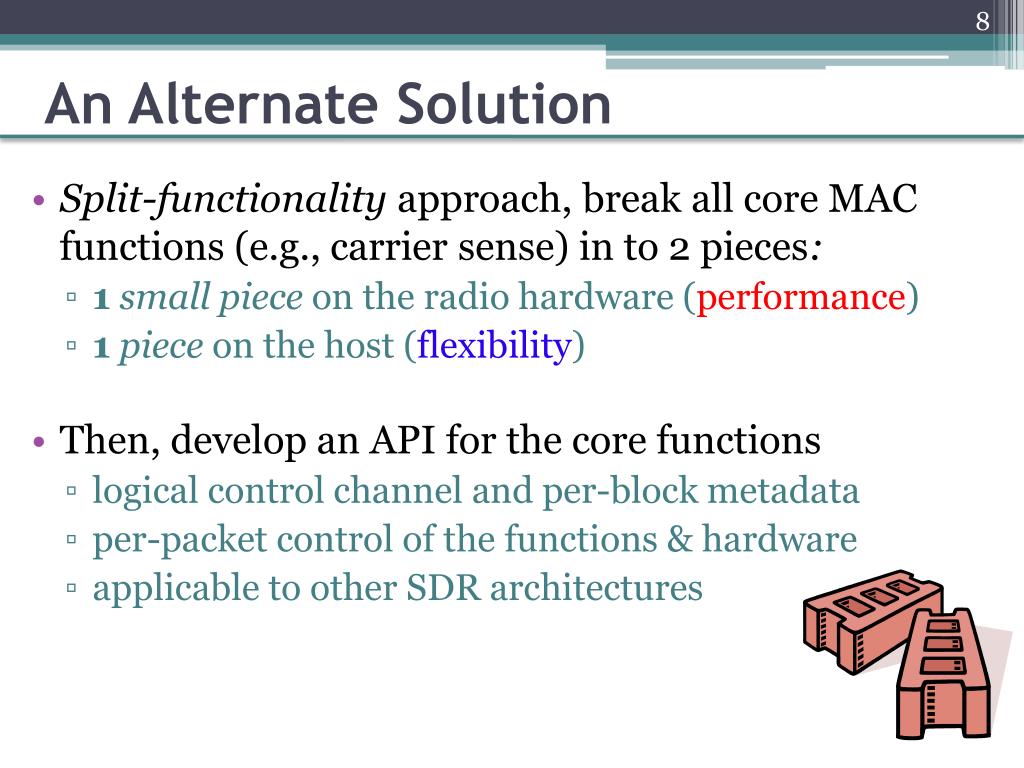 8

An Alternate Solution

• Split-functionality approach, break all core MAC functions (e.g., carrier sense) in to 2 pieces:
 ▫ 1 small piece on the radio hardware (performance)
 ▫ 1 piece on the host (flexibility)

• Then, develop an API for the core functions
 ▫ logical control channel and per-block metadata
 ▫ per-packet control of the functions & hardware
 ▫ applicable to other SDR architectures